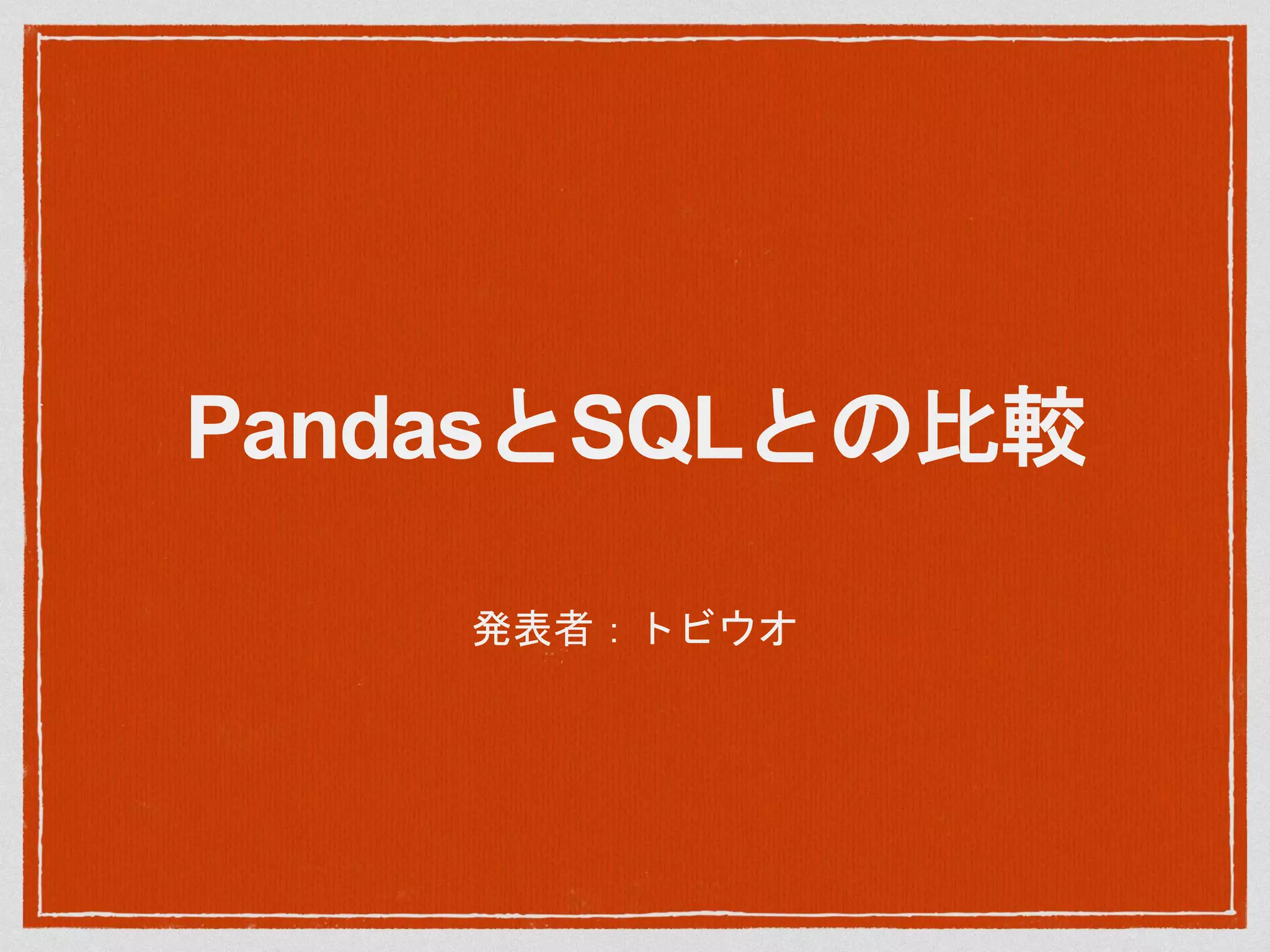 PandasとSQLとの比較

発表者：トビウオ